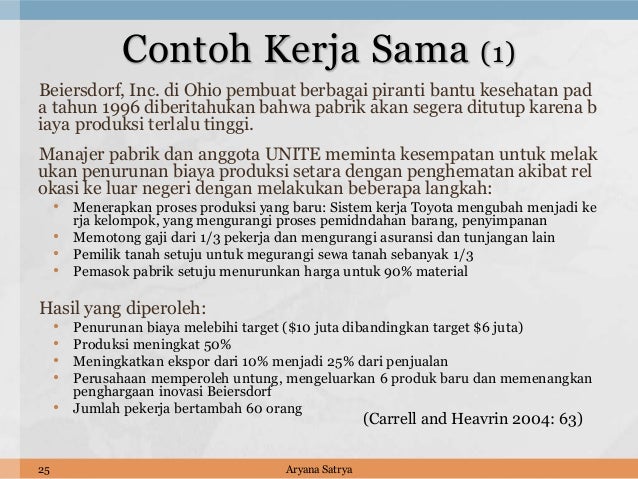 Contoh Kerja Sama (1)

Beiersdorf, Inc. di Ohio pembuat berbagai piranti bantu kesehatan pad a tahun 1996 diberitahukan bahwa pabrik akan segera ditutup karena b iaya produksi terlalu tinggi.

Manajer pabrik dan anggota UNITE meminta kesempatan untuk melak ukan penurunan biaya produksi setara dengan penghematan akibat rel okasi ke luar negeri dengan melakukan beberapa langkah:
• Menerapkan proses produksi yang baru: Sistem kerja Toyota mengubah menjadi ke rja kelompok, yang mengurangi proses pemidndahan barang, penyimpanan
• Memotong gaji dari 1/3 pekerja dan mengurangi asuransi dan tunjangan lain
• Pemilik tanah setuju untuk megurangi sewa tanah sebanyak 1/3
• Pemasok pabrik setuju menurunkan harga untuk 90% material

Hasil yang diperoleh:
• Penurunan biaya melebihi target ($10 juta dibandingkan target $6 juta)
• Produksi meningkat 50%
• Meningkatkan ekspor dari 10% menjadi 25% dari penjualan
• Perusahaan memperoleh untung, mengeluarkan 6 produk baru dan memenangkan penghargaan inovasi Beiersdorf
• Jumlah pekerja bertambah 60 orang

(Carrell and Heavrin 2004: 63)

25 Aryana Satrya